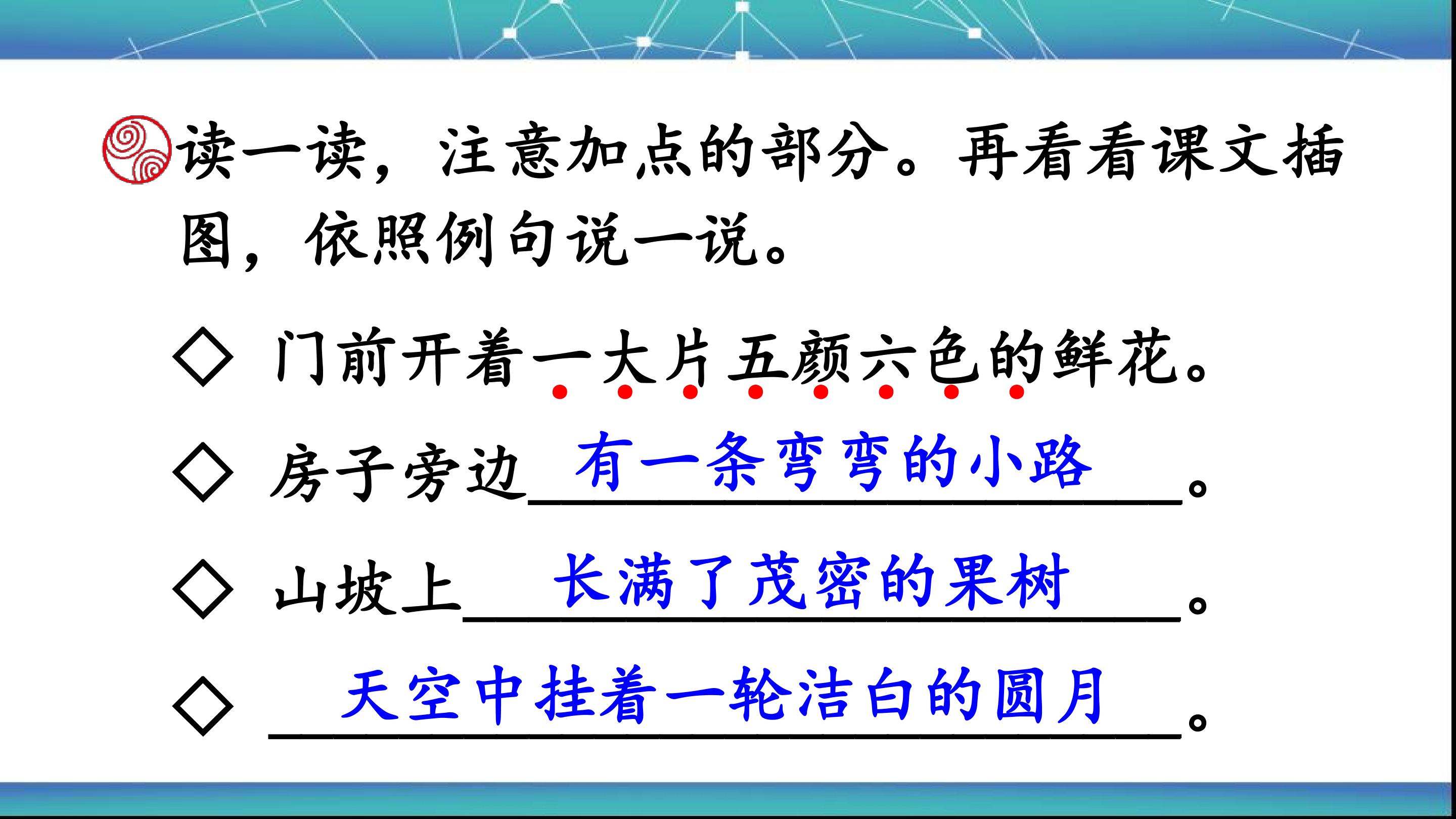 读一读，注意加点的部分。再看看课文插图，依照例句说一说。

◇ 门前开着一大片五颜六色的鲜花。

◇ 房子旁边有一条弯弯的小路。

◇ 山坡上长满了茂密的果树。

◇ 天空中挂着一轮洁白的圆月。